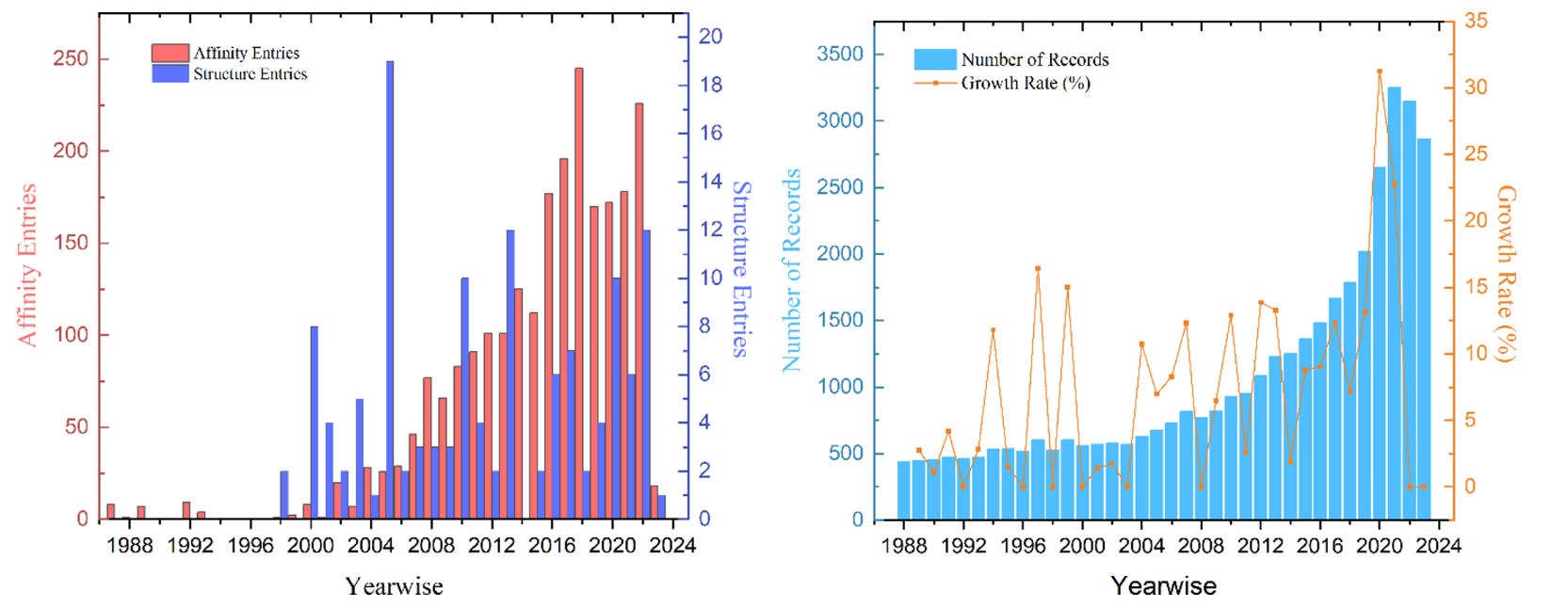 Affinity Entries
Structure Entries

Affinity Entries

250
200
150
100
50
0

20
18
16
14
12
10
8
6
4
2
0

Structure Entries

1988 1992 1996 2000 2004 2008 2012 2016 2020 2024

Yearwise

Number of Records
Growth Rate (%)

Number of Records

3500
3000
2500
2000
1500
1000
500
0

35
30
25
20
15
10
5
0

Growth Rate (%)

1988 1992 1996 2000 2004 2008 2012 2016 2020 2024

Yearwise